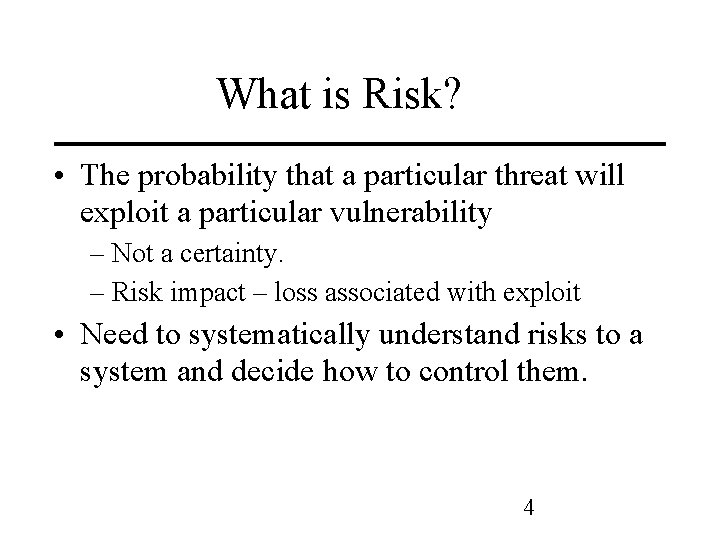 What is Risk?

• The probability that a particular threat will exploit a particular vulnerability
– Not a certainty.
– Risk impact – loss associated with exploit
• Need to systematically understand risks to a system and decide how to control them.

4